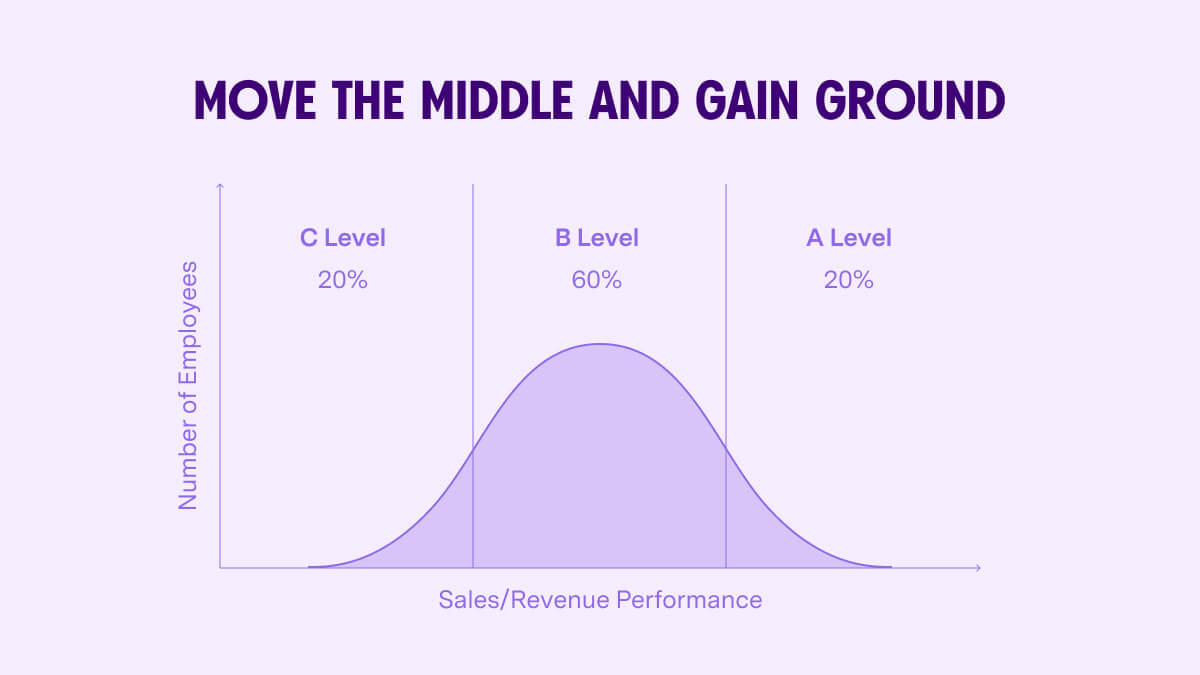 MOVE THE MIDDLE AND GAIN GROUND

Number of Employees

C Level
20%

B Level
60%

A Level
20%

Sales/Revenue Performance